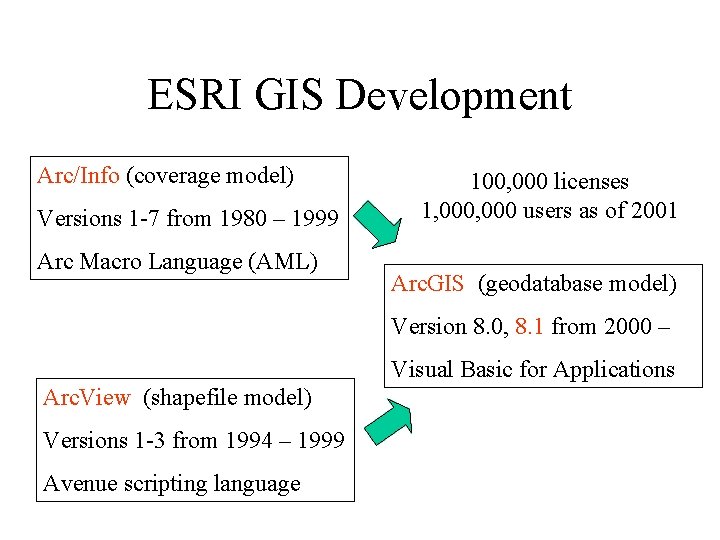 ESRI GIS Development

Arc/Info (coverage model)

Versions 1-7 from 1980 – 1999

Arc Macro Language (AML)

100,000 licenses
1,000,000 users as of 2001

ArcGIS (geodatabase model)

Version 8.0, 8.1 from 2000 –

Visual Basic for Applications

ArcView (shapefile model)

Versions 1-3 from 1994 – 1999

Avenue scripting language